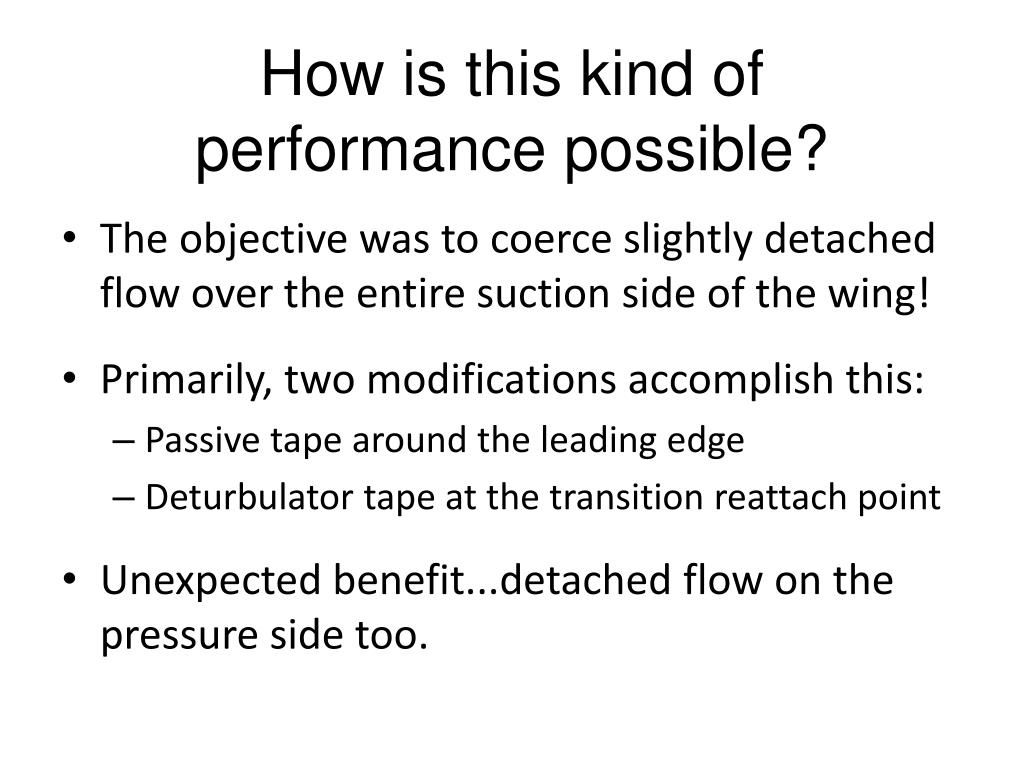 How is this kind of performance possible?

• The objective was to coerce slightly detached flow over the entire suction side of the wing!

• Primarily, two modifications accomplish this:
– Passive tape around the leading edge
– Deturbulator tape at the transition reattach point

• Unexpected benefit...detached flow on the pressure side too.